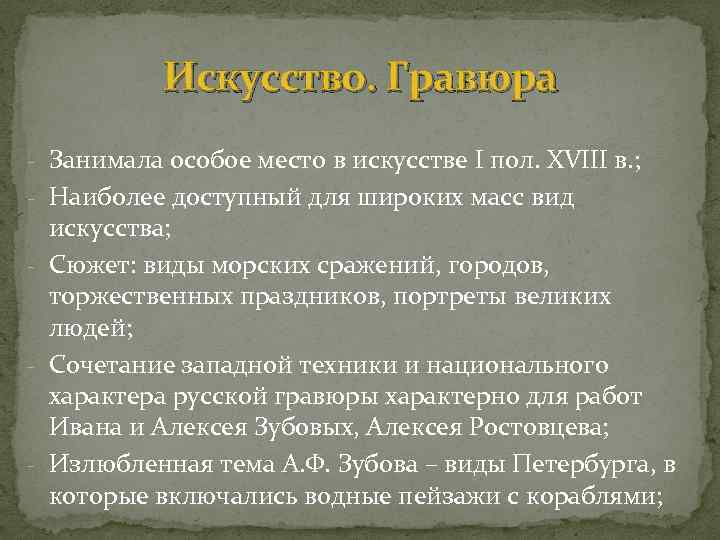 Искусство. Гравюра

- Занимала особое место в искусстве I пол. XVIII в.;
- Наиболее доступный для широких масс вид искусства;
- Сюжет: виды морских сражений, городов, торжественных праздников, портреты великих людей;
- Сочетание западной техники и национального характера русской гравюры характерно для работ Ивана и Алексея Зубовых, Алексея Ростовцева;
- Излюбленная тема А.Ф. Зубова – виды Петербурга, в которые включались водные пейзажи с кораблями;